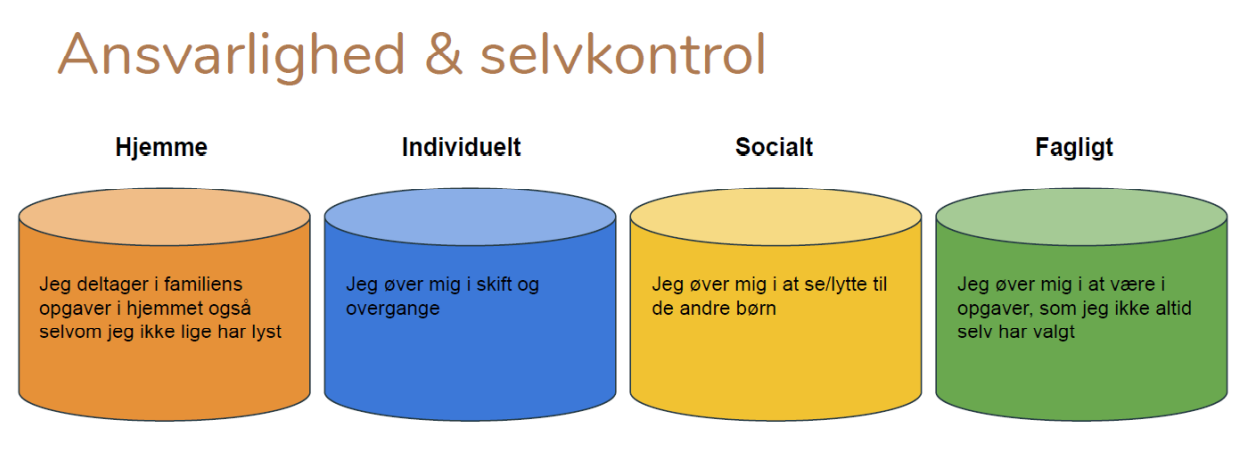 Ansvarlighed & selvkontrol

Hjemme

Jeg deltager i familiens opgaver i hjemmet også selvom jeg ikke lige har lyst

Individuelt

Jeg øver mig i skift og overgange

Socialt

Jeg øver mig i at se/lytte til de andre børn

Fagligt

Jeg øver mig i at være i opgaver, som jeg ikke altid selv har valgt